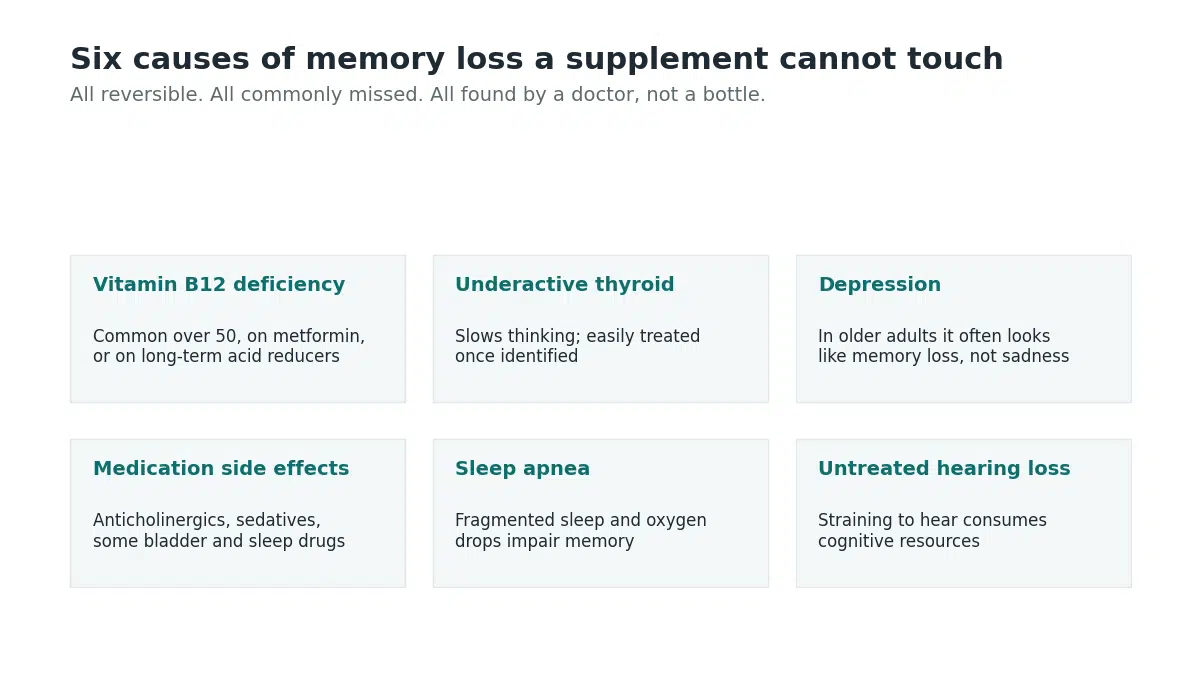 Six causes of memory loss a supplement cannot touch

All reversible. All commonly missed. All found by a doctor, not a bottle.

Vitamin B12 deficiency

Common over 50, on metformin, or on long-term acid reducers

Underactive thyroid

Slows thinking; easily treated once identified

Depression

In older adults it often looks like memory loss, not sadness

Medication side effects

Anticholinergics, sedatives, some bladder and sleep drugs

Sleep apnea

Fragmented sleep and oxygen drops impair memory

Untreated hearing loss

Straining to hear consumes cognitive resources